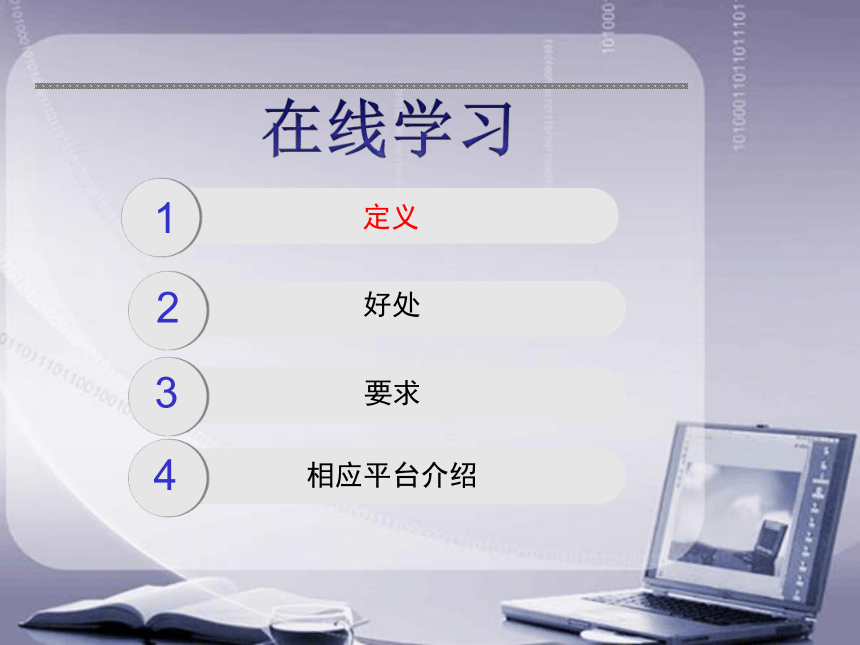 在线学习

1 定义

2 好处

3 要求

4 相应平台介绍